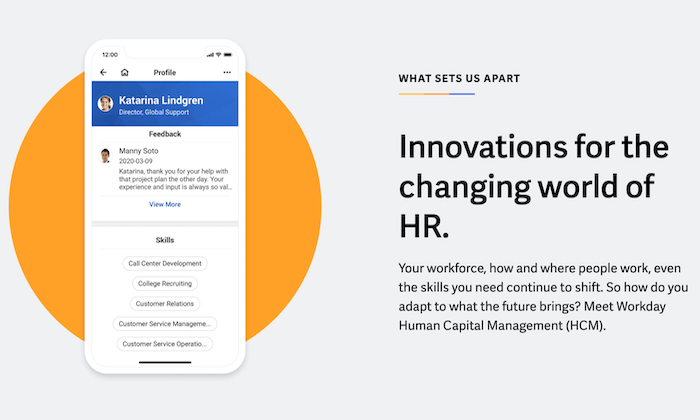 12:00

Profile

Katarina Lindgren
Director, Global Support

Feedback

Manny Soto
2020-03-09
Katarina, thank you for your help with that project plan the other day. Your experience and input is always so val...

View More

Skills

Call Center Development

College Recruiting

Customer Relations

Customer Service Manageme...

Customer Service Operatio...

WHAT SETS US APART

Innovations for the changing world of HR.

Your workforce, how and where people work, even the skills you need continue to shift. So how do you adapt to what the future brings? Meet Workday Human Capital Management (HCM).